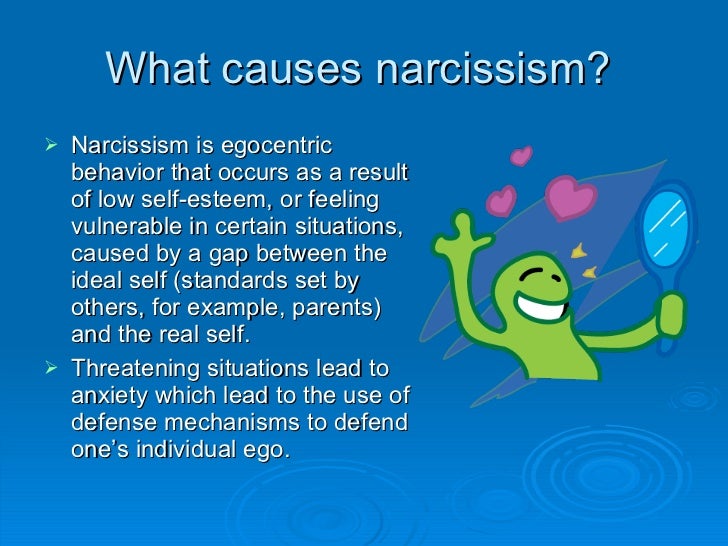 What causes narcissism?

➢ Narcissism is egocentric behavior that occurs as a result of low self-esteem, or feeling vulnerable in certain situations, caused by a gap between the ideal self (standards set by others, for example, parents) and the real self.

➢ Threatening situations lead to anxiety which lead to the use of defense mechanisms to defend one's individual ego.